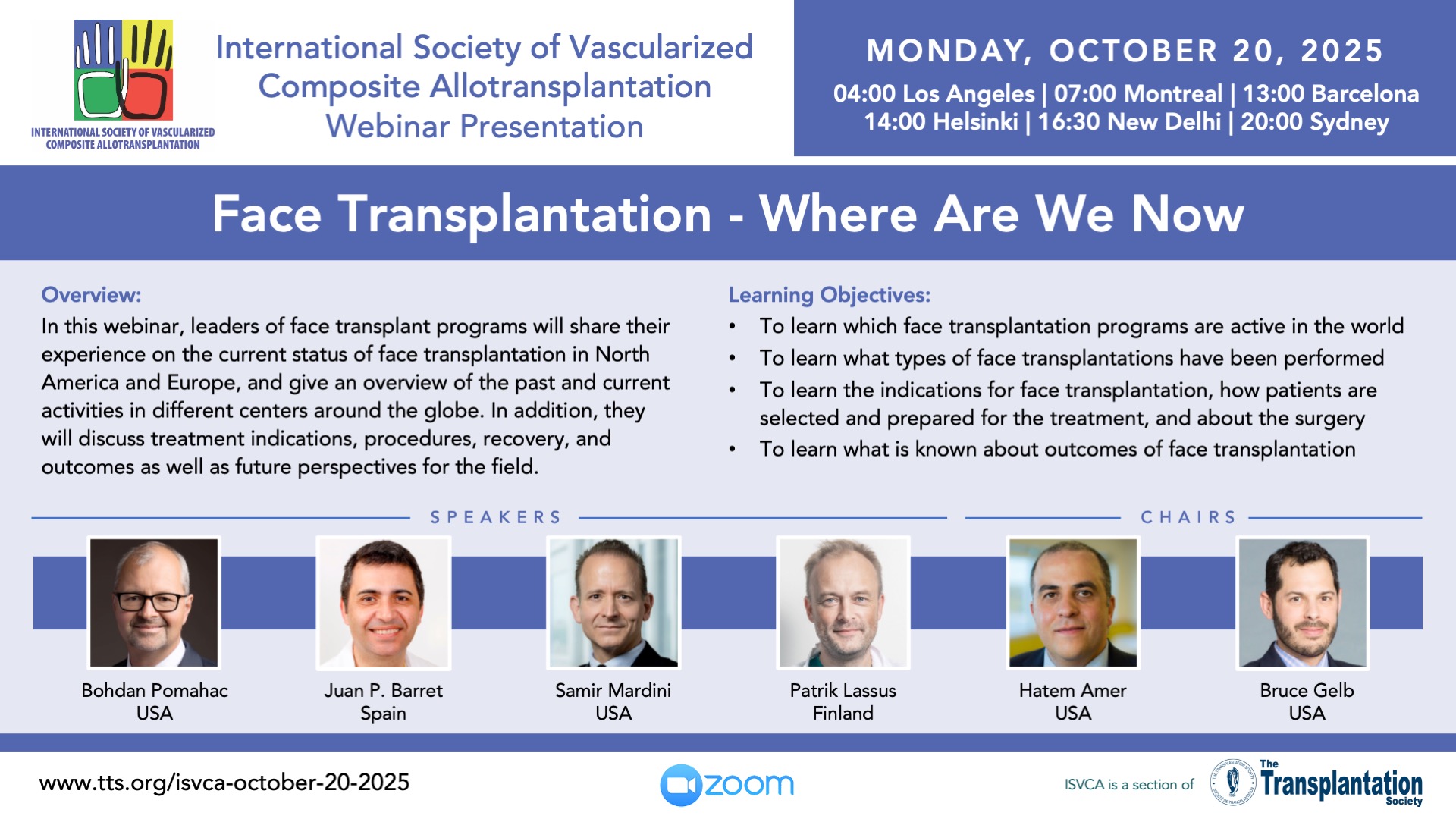 INTERNATIONAL SOCIETY OF VASCULARIZED COMPOSITE ALLOTRANSPLANTATION

International Society of Vascularized Composite Allotransplantation Webinar Presentation

MONDAY, OCTOBER 20, 2025

04:00 Los Angeles | 07:00 Montreal | 13:00 Barcelona
14:00 Helsinki | 16:30 New Delhi | 20:00 Sydney

Face Transplantation - Where Are We Now

Overview:
In this webinar, leaders of face transplant programs will share their experience on the current status of face transplantation in North America and Europe, and give an overview of the past and current activities in different centers around the globe. In addition, they will discuss treatment indications, procedures, recovery, and outcomes as well as future perspectives for the field.

Learning Objectives:
• To learn which face transplantation programs are active in the world
• To learn what types of face transplantations have been performed
• To learn the indications for face transplantation, how patients are selected and prepared for the treatment, and about the surgery
• To learn what is known about outcomes of face transplantation

SPEAKERS

CHAIRS

Bohdan Pomahac
USA

Juan P. Barret
Spain

Samir Mardini
USA

Patrik Lassus
Finland

Hatem Amer
USA

Bruce Gelb
USA

www.tts.org/isvca-october-20-2025

zoom

ISVCA is a section of The Transplantation Society